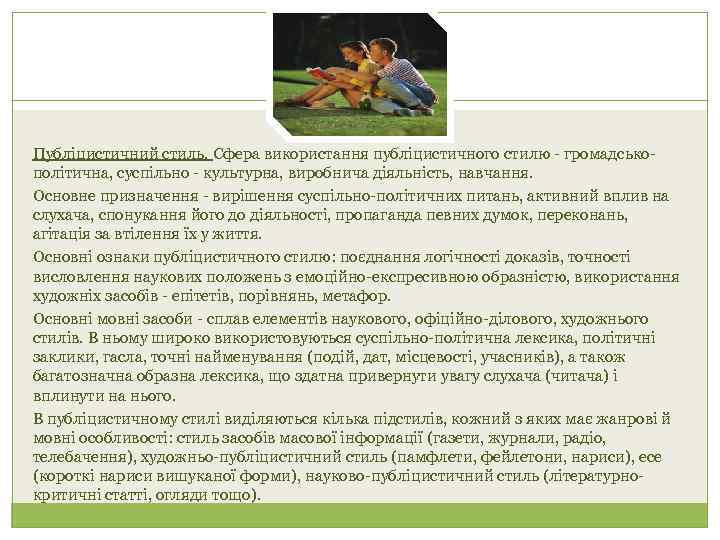 Публіцистичний стиль. Сфера використання публіцистичного стилю - громадсько-політична, суспільно - культурна, виробнича діяльність, навчання.

Основне призначення - вирішення суспільно-політичних питань, активний вплив на слухача, спонукання його до діяльності, пропаганда певних думок, переконань, агітація за втілення їх у життя.

Основні ознаки публіцистичного стилю: поєднання логічності доказів, точності висловлення наукових положень з емоційно-експресивною образністю, використання художніх засобів - епітетів, порівнянь, метафор.

Основні мовні засоби - сплав елементів наукового, офіційно-ділового, художнього стилів. В ньому широко використовуються суспільно-політична лексика, політичні заклики, гасла, точні найменування (подій, дат, місцевості, учасників), а також багатозначна образна лексика, що здатна привернути увагу слухача (читача) і вплинути на нього.

В публіцистичному стилі виділяються кілька підстилів, кожний з яких має жанрові й мовні особливості: стиль засобів масової інформації (газети, журнали, радіо, телебачення), художньо-публіцистичний стиль (памфлети, фейлетони, нариси), есе (короткі нариси вишуканої форми), науково-публіцистичний стиль (літературно-критичні статті, огляди тощо).